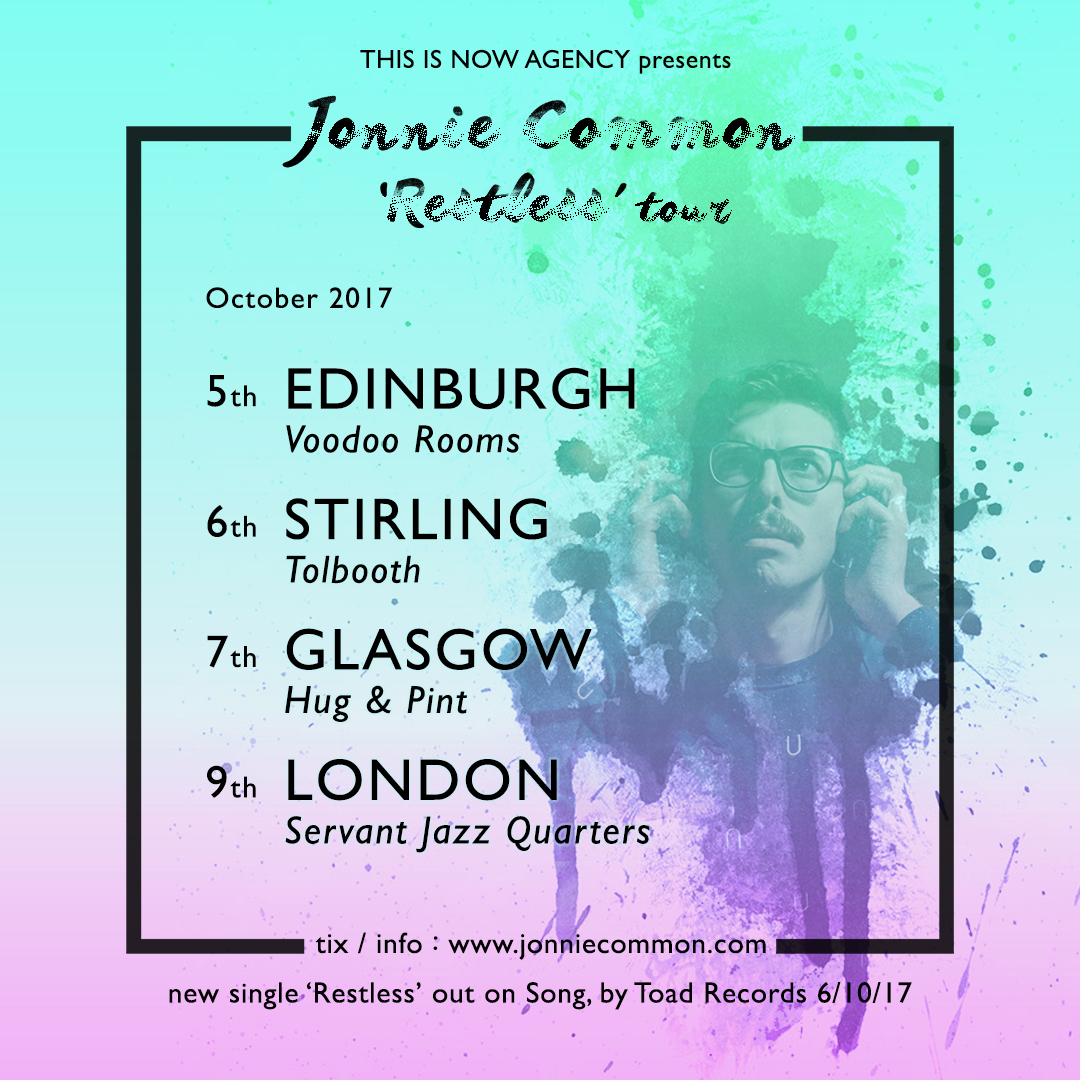 THIS IS NOW AGENCY presents

Jonnie Common
'Restless' tour

October 2017

5th EDINBURGH
Voodoo Rooms

6th STIRLING
Tolbooth

7th GLASGOW
Hug & Pint

9th LONDON
Servant Jazz Quarters

tix / info : www.jonniecommon.com

new single 'Restless' out on Song, by Toad Records 6/10/17